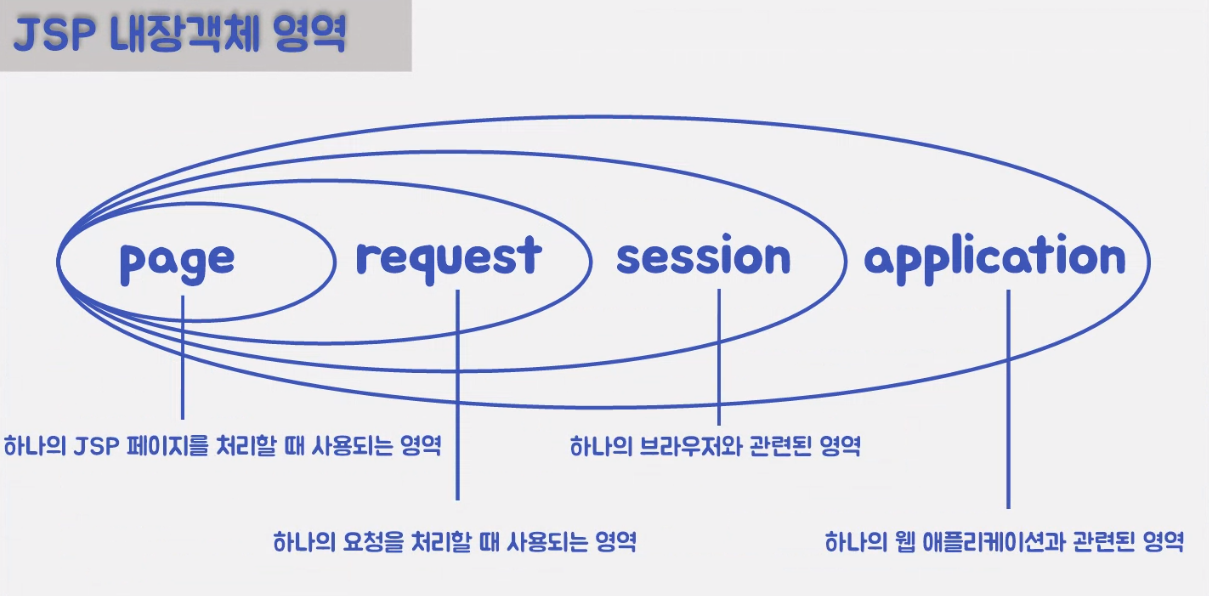 JSP 내장객체 영역

page

request

session

application

하나의 JSP 페이지를 처리할 때 사용되는 영역

하나의 브라우저와 관련된 영역

하나의 요청을 처리할 때 사용되는 영역

하나의 웹 애플리케이션과 관련된 영역